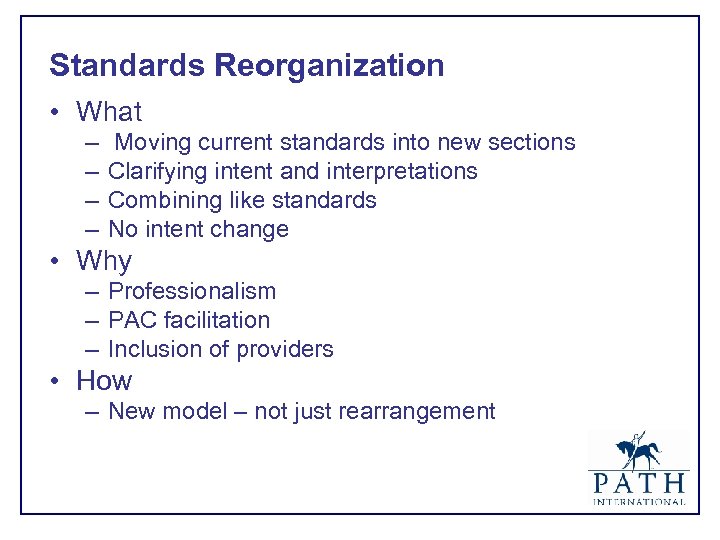 Standards Reorganization

• What
  – Moving current standards into new sections
  – Clarifying intent and interpretations
  – Combining like standards
  – No intent change
• Why
  – Professionalism
  – PAC facilitation
  – Inclusion of providers
• How
  – New model – not just rearrangement

PATH
INTERNATIONAL